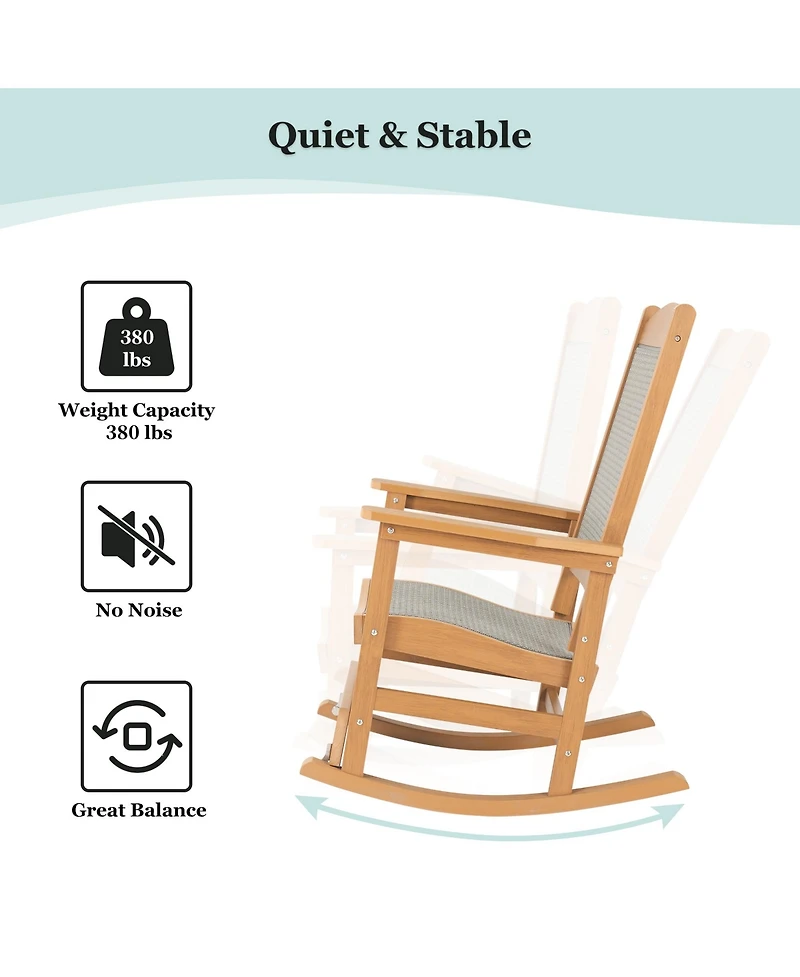 Quiet & Stable

380 lbs

Weight Capacity 380 lbs

No Noise

Great Balance